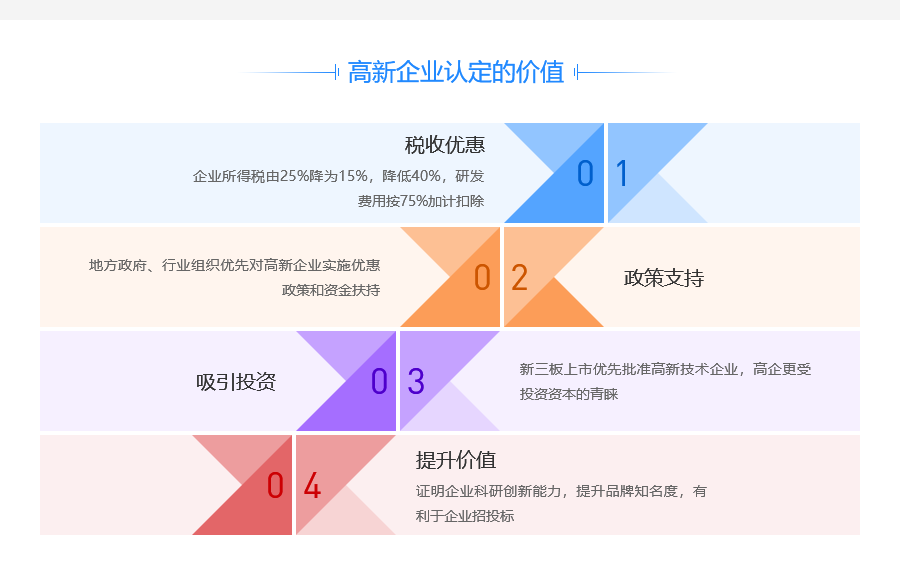 高新企业认定的价值

税收优惠

企业所得税由25%降为15%，降低40%，研发费用按75%加计扣除

0 1

地方政府、行业组织优先对高新企业实施优惠政策和资金扶持

0 2

政策支持

吸引投资

0 3

新三板上市优先批准高新技术企业，高企更受投资资本的青睐

0 4

提升价值

证明企业科研创新能力，提升品牌知名度，有利于企业招投标